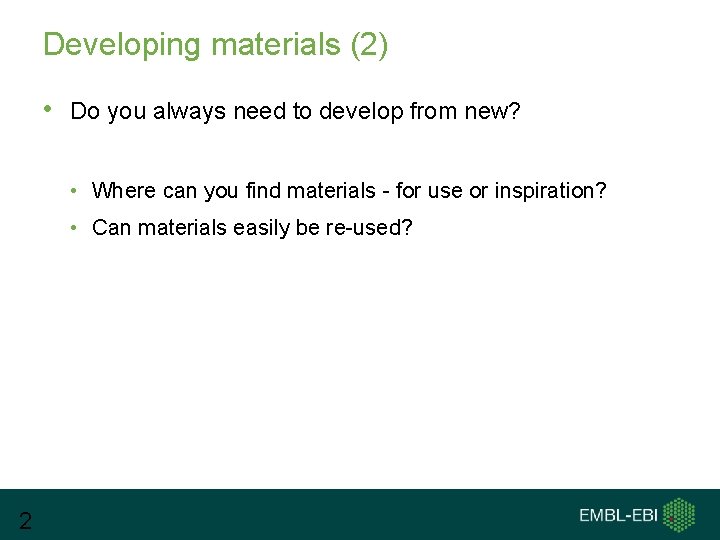 Developing materials (2)

• Do you always need to develop from new?

• Where can you find materials - for use or inspiration?
• Can materials easily be re-used?

2

EMBL-EBI